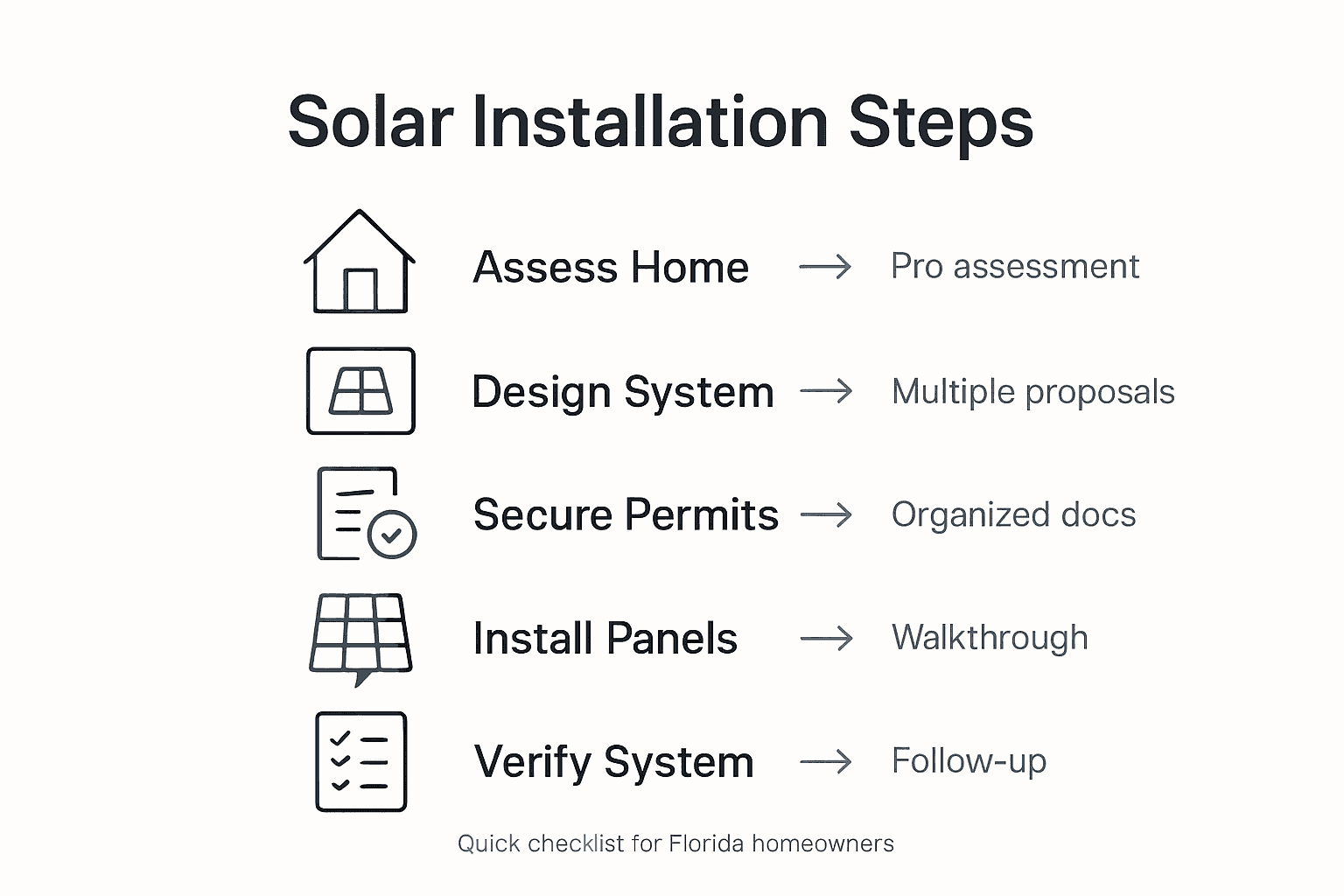 Solar Installation Steps

Assess Home → Pro assessment

Design System → Multiple proposals

Secure Permits → Organized docs

Install Panels → Walkthrough

Verify System → Follow-up

Quick checklist for Florida homeowners